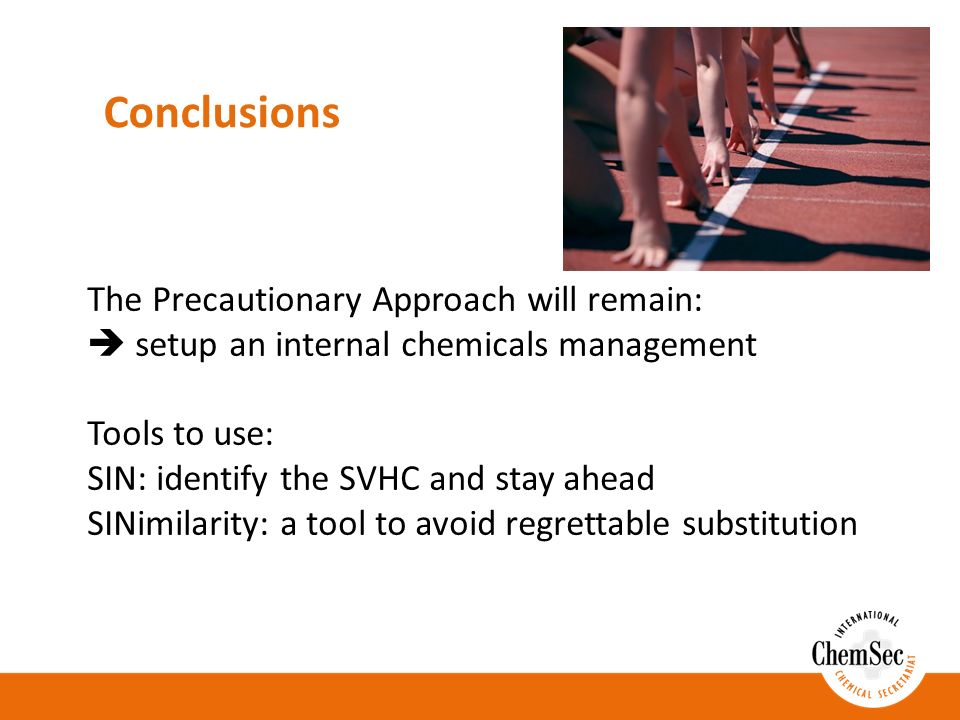 Conclusions

The Precautionary Approach will remain:
➔ setup an internal chemicals management

Tools to use:
SIN: identify the SVHC and stay ahead
SINimilarity: a tool to avoid regrettable substitution

INTERNATIONAL
ChemSec
CHEMICAL SECRETARIAT